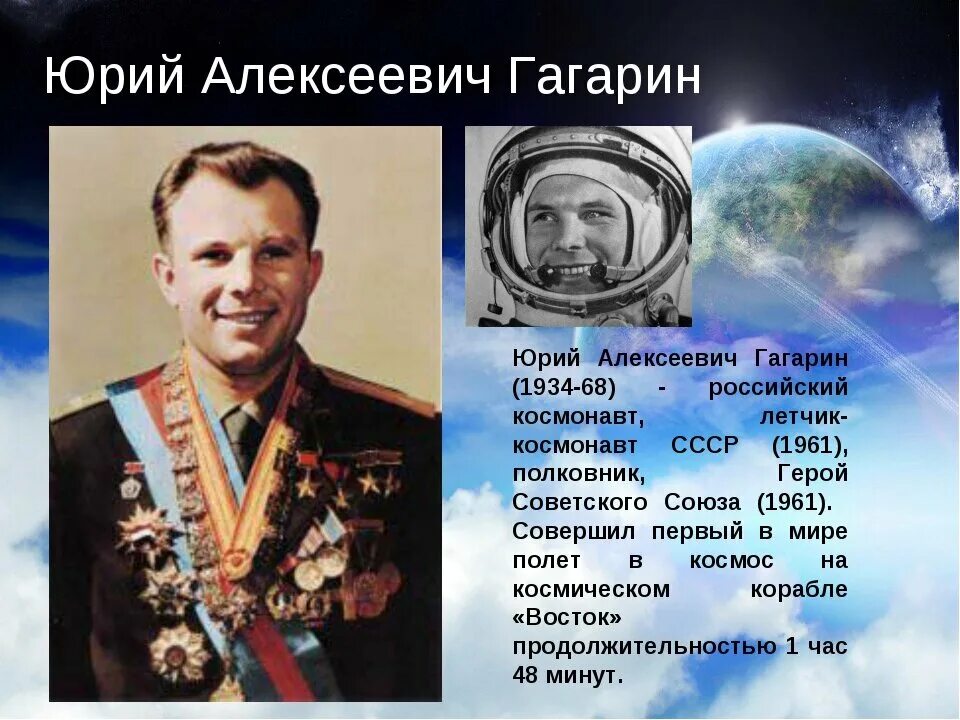 Юрий Алексеевич Гагарин

Юрий Алексеевич Гагарин (1934-68) - российский космонавт, летчик-космонавт СССР (1961), полковник, Герой Советского Союза (1961). Совершил первый в мире полет в космос на космическом корабле «Восток» продолжительностью 1 час 48 минут.